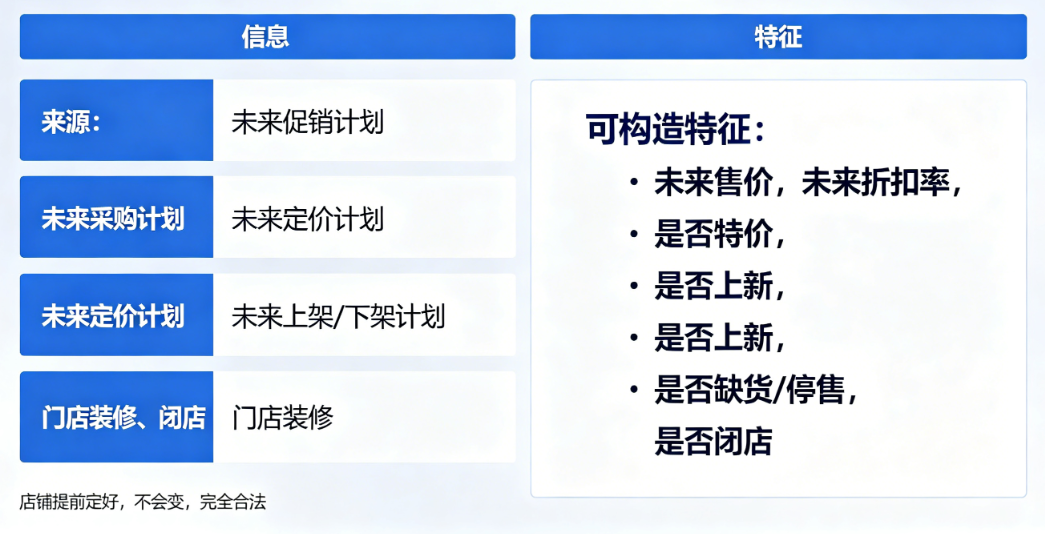 信息

| 来源： | 未来促销计划 |
|---|---|
| 未来采购计划 | 未来定价计划 |
| 未来定价计划 | 未来上架/下架计划 |
| 门店装修、闭店 | 门店装修 |

店铺提前定好，不会变，完全合法

特征

可构造特征：

• 未来售价，未来折扣率，
• 是否特价，
• 是否上新，
• 是否上新，
• 是否缺货/停售，
是否闭店